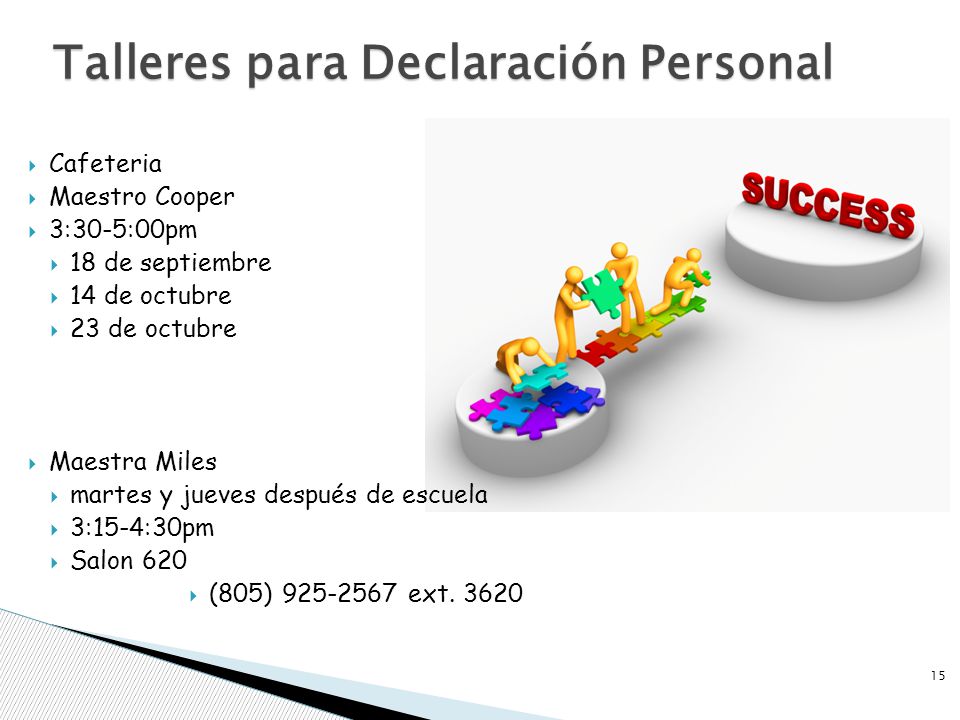 Talleres para Declaración Personal

Cafeteria
Maestro Cooper
3:30-5:00pm
18 de septiembre
14 de octubre
23 de octubre

SUCCESS

Maestra Miles
martes y jueves después de escuela
3:15-4:30pm
Salon 620
(805) 925-2567 ext. 3620

15